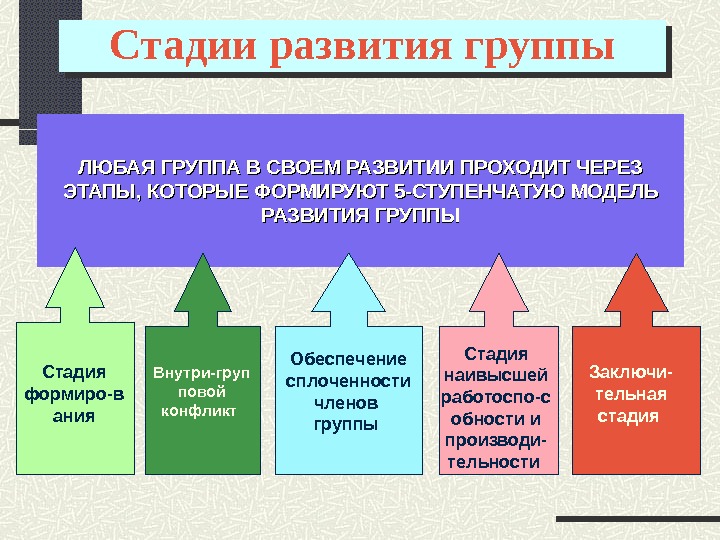 Стадии развития группы

ЛЮБАЯ ГРУППА В СВОЕМ РАЗВИТИИ ПРОХОДИТ ЧЕРЕЗ ЭТАПЫ, КОТОРЫЕ ФОРМИРУЮТ 5-СТУПЕНЧАТУЮ МОДЕЛЬ РАЗВИТИЯ ГРУППЫ

Стадия формиро-в ания

Внутри-груп повой конфликт

Обеспечение сплоченности членов группы

Стадия наивысшей работоспо-с обности и производи-тельности

Заключи-тельная стадия